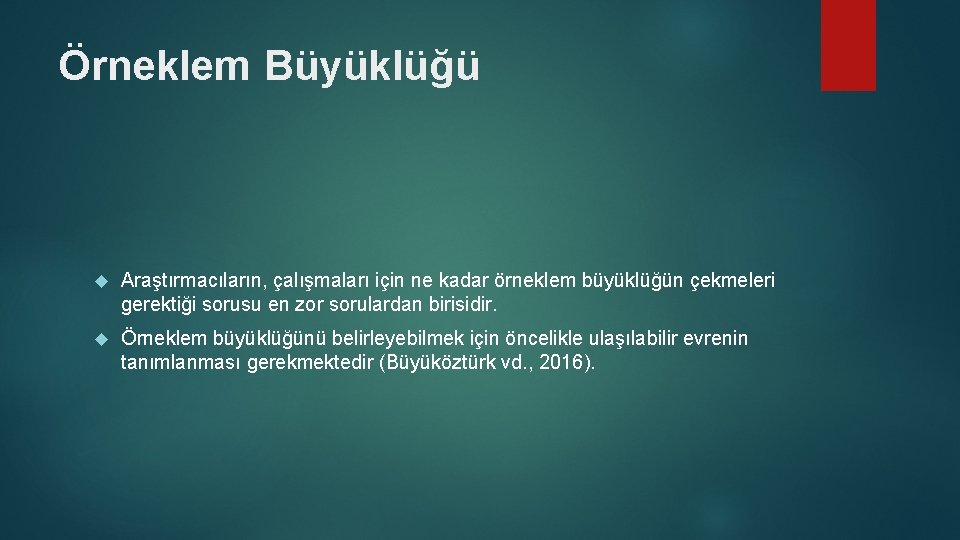 Örneklem Büyüklüğü

Araştırmacıların, çalışmaları için ne kadar örneklem büyüklüğün çekmeleri gerektiği sorusu en zor sorulardan birisidir.

Örneklem büyüklüğünü belirleyebilmek için öncelikle ulaşılabilir evrenin tanımlanması gerekmektedir (Büyüköztürk vd., 2016).